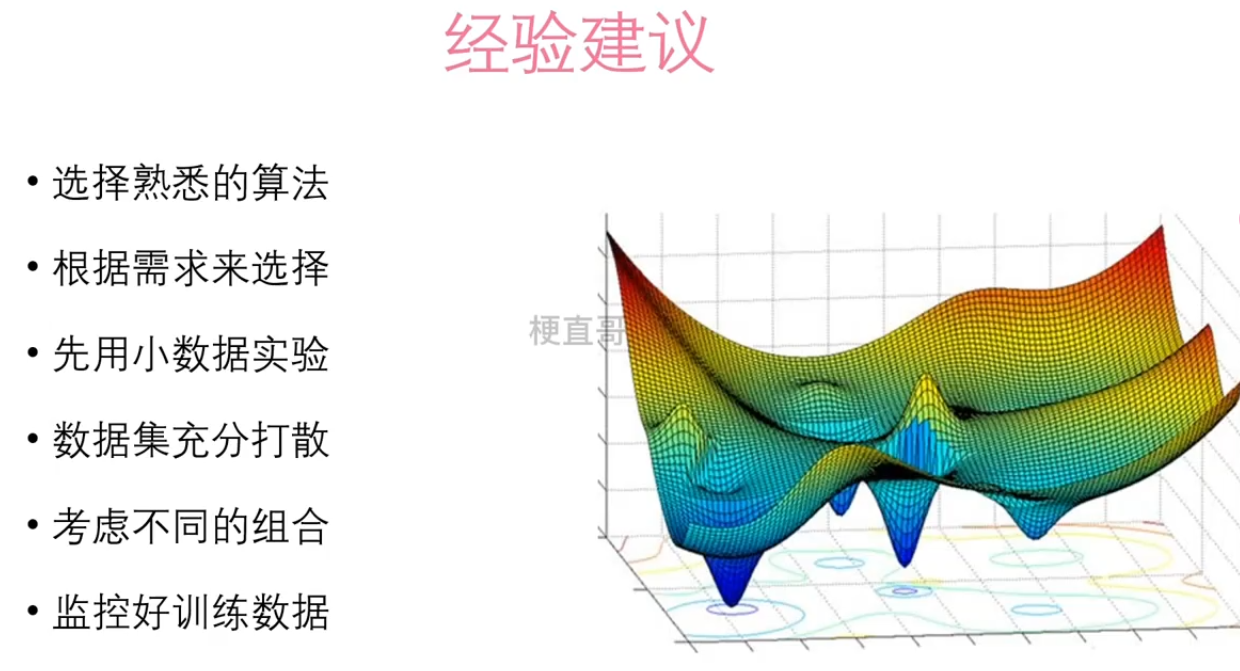 经验建议

• 选择熟悉的算法

• 根据需求来选择

• 先用小数据实验

• 数据集充分打散

• 考虑不同的组合

• 监控好训练数据

梗直哥